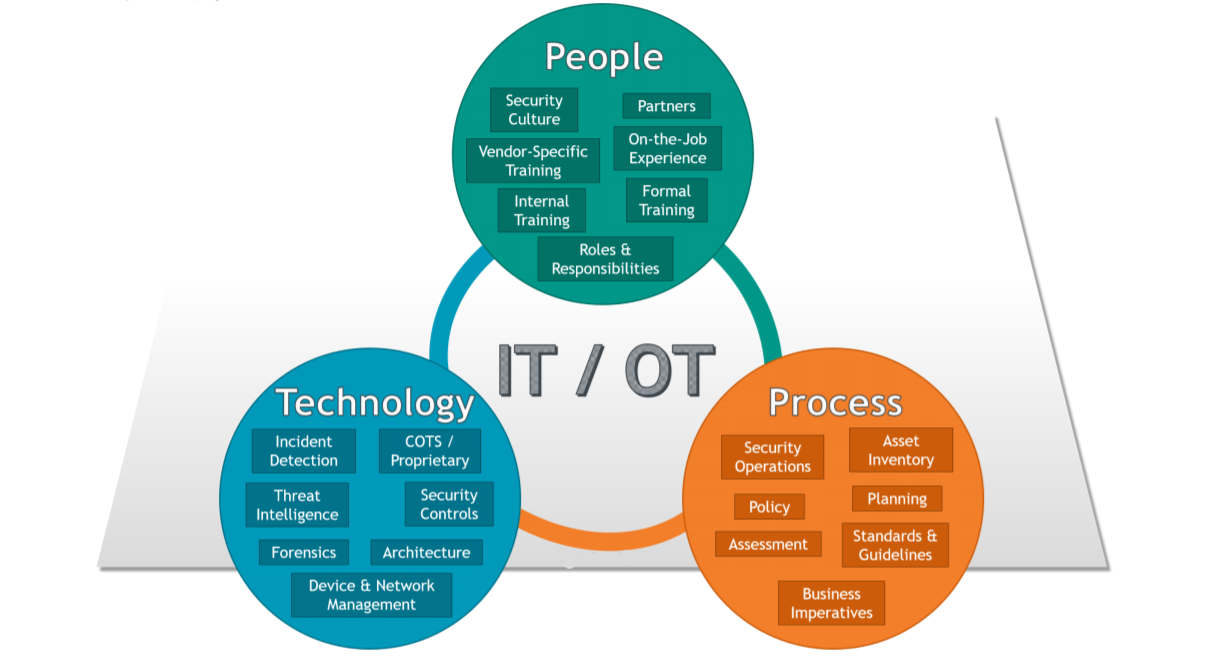 People

Security Culture

Partners

Vendor-Specific Training

On-the-Job Experience

Internal Training

Formal Training

Roles & Responsibilities

IT / OT

Technology

Incident Detection

COTS / Proprietary

Threat Intelligence

Security Controls

Forensics

Architecture

Device & Network Management

Process

Security Operations

Asset Inventory

Policy

Planning

Assessment

Standards & Guidelines

Business Imperatives